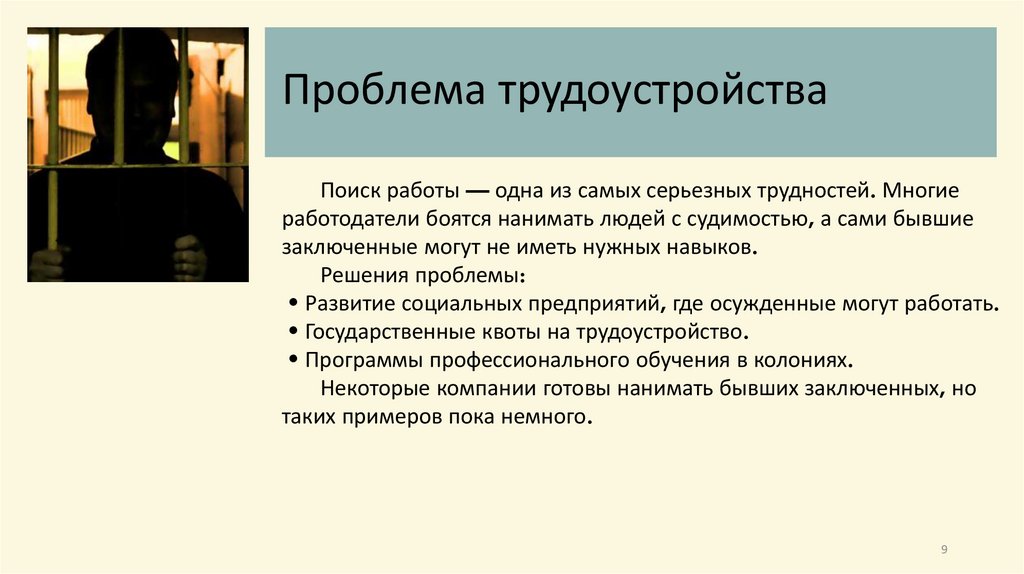 Проблема трудоустройства

Поиск работы — одна из самых серьезных трудностей. Многие работодатели боятся нанимать людей с судимостью, а сами бывшие заключенные могут не иметь нужных навыков.

Решения проблемы:

• Развитие социальных предприятий, где осужденные могут работать.

• Государственные квоты на трудоустройство.

• Программы профессионального обучения в колониях.

Некоторые компании готовы нанимать бывших заключенных, но таких примеров пока немного.

9